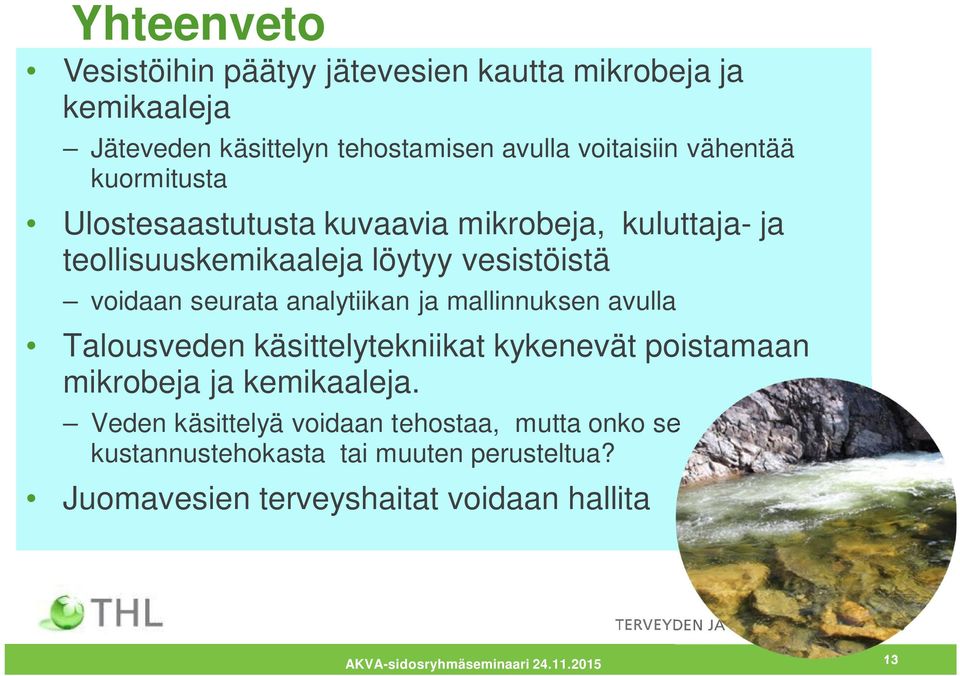 Yhteenveto

• Vesistöihin päätyy jätevesien kautta mikrobeja ja kemikaaleja
– Jäteveden käsittelyn tehostamisen avulla voitaisiin vähentää kuormitusta

• Ulostesaastutusta kuvaavia mikrobeja, kuluttaja- ja teollisuuskemikaaleja löytyy vesistöistä
– voidaan seurata analytiikan ja mallinnuksen avulla

• Talousveden käsittelytekniikat kykenevät poistamaan mikrobeja ja kemikaaleja.
– Veden käsittelyä voidaan tehostaa, mutta onko se kustannustehokasta tai muuten perusteltua?

• Juomavesien terveyshaitat voidaan hallita

THL

TERVEYDEN JA

AKVA-sidosryhmäseminaari 24.11.2015

13